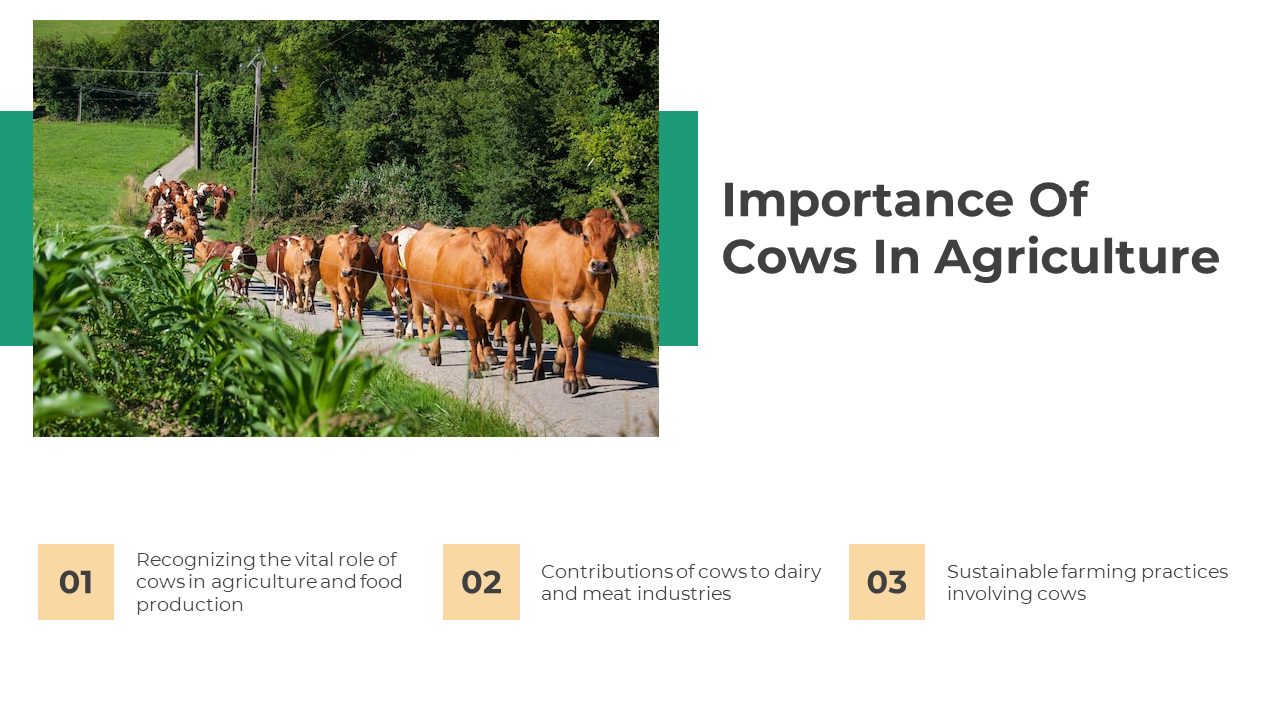 Importance Of Cows In Agriculture

01

Recognizing the vital role of cows in agriculture and food production

02

Contributions of cows to dairy and meat industries

03

Sustainable farming practices involving cows